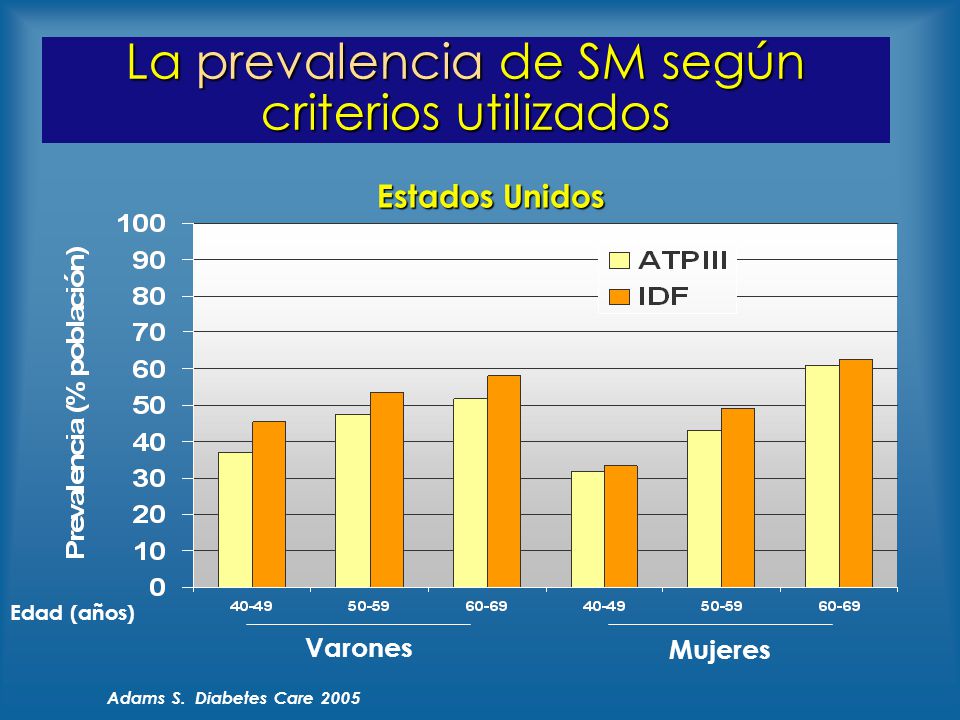 La prevalencia de SM según criterios utilizados

Estados Unidos

Prevalencia (% población)

100
90
80
70
60
50
40
30
20
10
0

ATPIII
IDF

Edad (años)
40-49
50-59
60-69
40-49
50-59
60-69

Varones
Mujeres

Adams S. Diabetes Care 2005